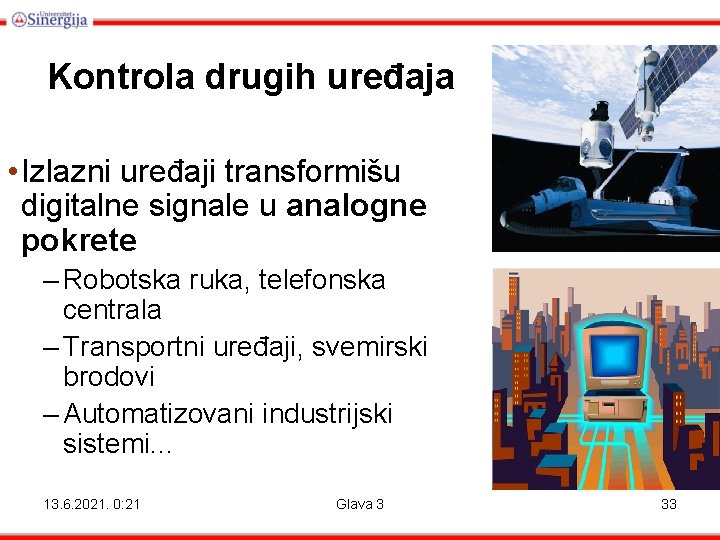 Univerzitet Sinergija

Kontrola drugih uređaja

• Izlazni uređaji transformišu digitalne signale u analogne pokrete
– Robotska ruka, telefonska centrala
– Transportni uređaji, svemirski brodovi
– Automatizovani industrijski sistemi...

13.6.2021. 0:21 Glava 3 33